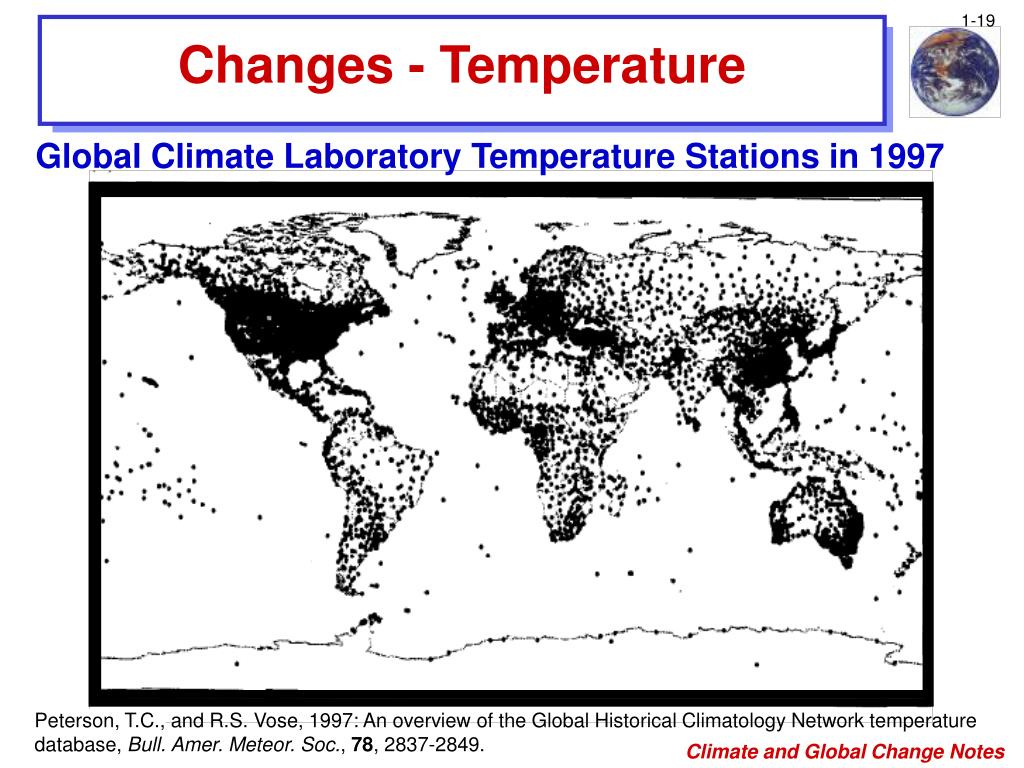 1-19

Changes - Temperature

Global Climate Laboratory Temperature Stations in 1997

Peterson, T.C., and R.S. Vose, 1997: An overview of the Global Historical Climatology Network temperature database, Bull. Amer. Meteor. Soc., 78, 2837-2849.

Climate and Global Change Notes